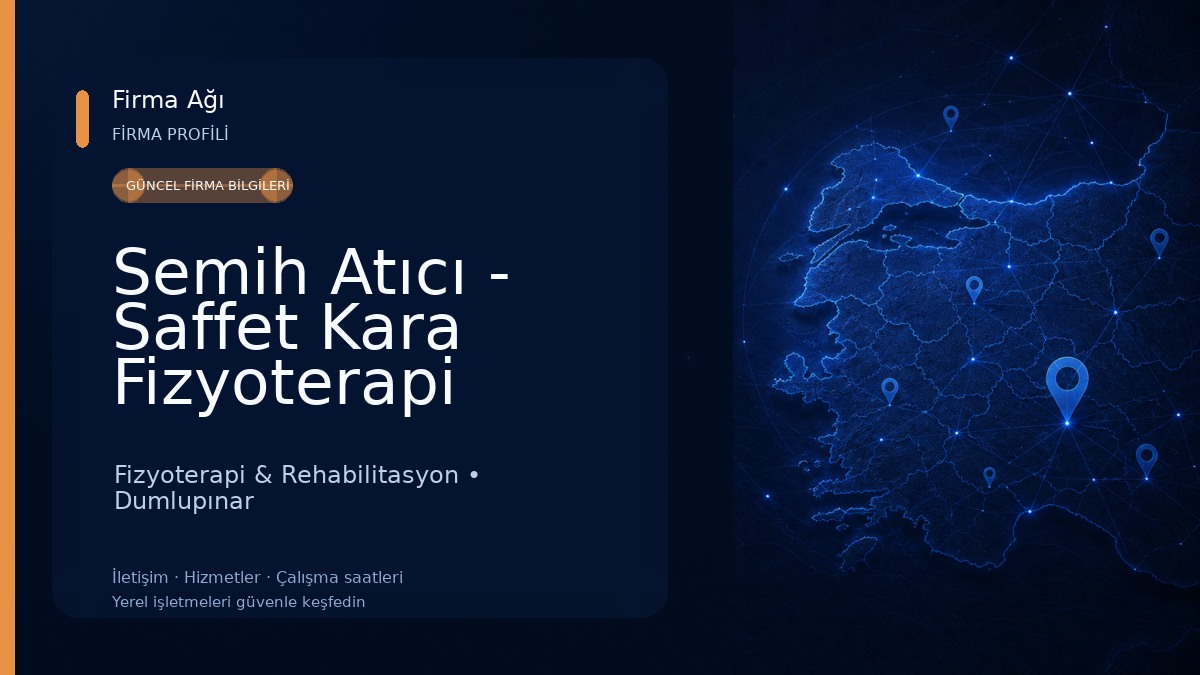 Firma Ağı
FİRMA PROFİLİ

GÜNCEL FİRMA BİLGİLERİ

Semih Atıcı - Saffet Kara Fizyoterapi

Fizyoterapi & Rehabilitasyon • Dumlupınar

İletişim · Hizmetler · Çalışma saatleri
Yerel işletmeleri güvenle keşfedin